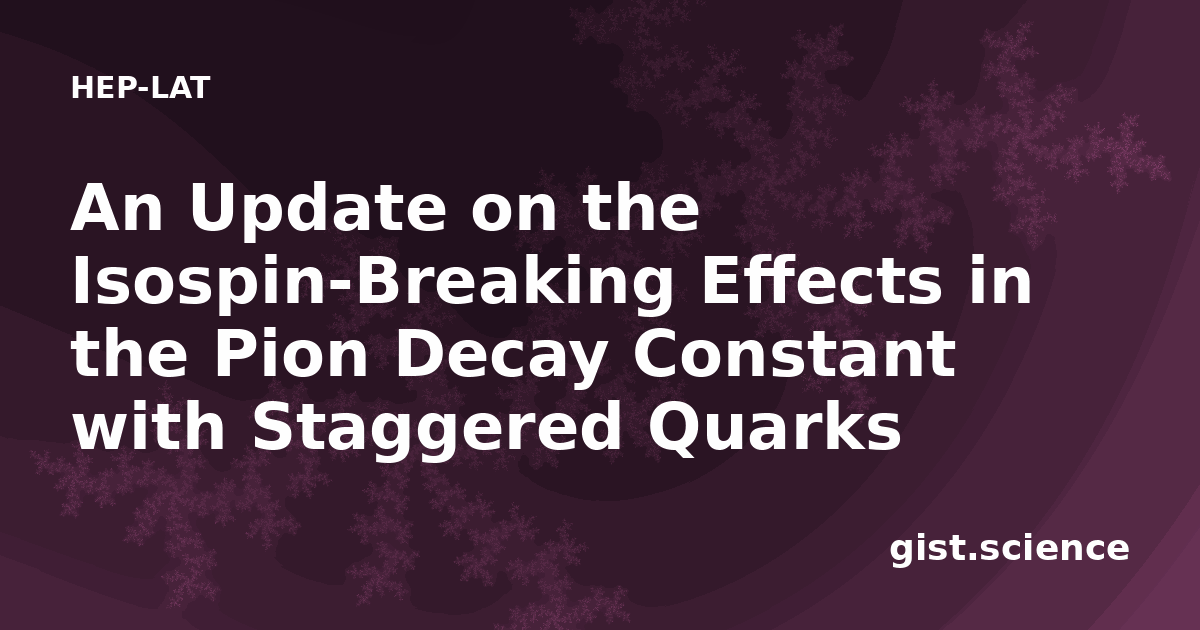 HEP-LAT

An Update on the Isospin-Breaking Effects in the Pion Decay Constant with Staggered Quarks

gist.science